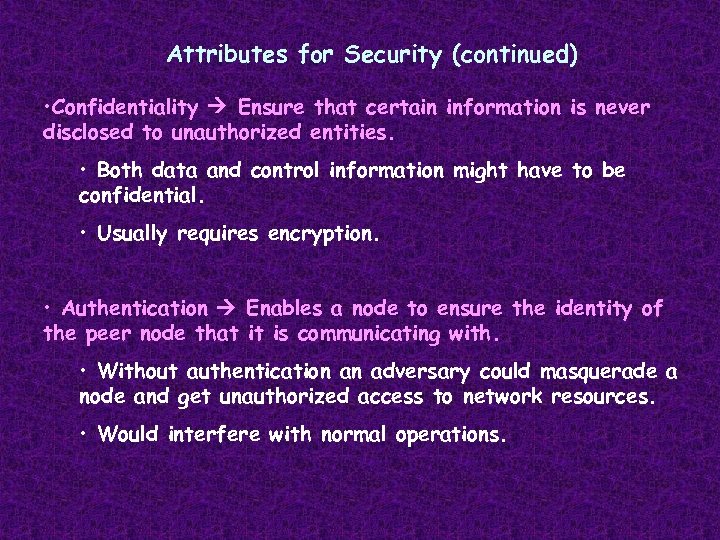 Attributes for Security (continued)

•Confidentiality → Ensure that certain information is never disclosed to unauthorized entities.

• Both data and control information might have to be confidential.

• Usually requires encryption.

• Authentication → Enables a node to ensure the identity of the peer node that it is communicating with.

• Without authentication an adversary could masquerade a node and get unauthorized access to network resources.

• Would interfere with normal operations.